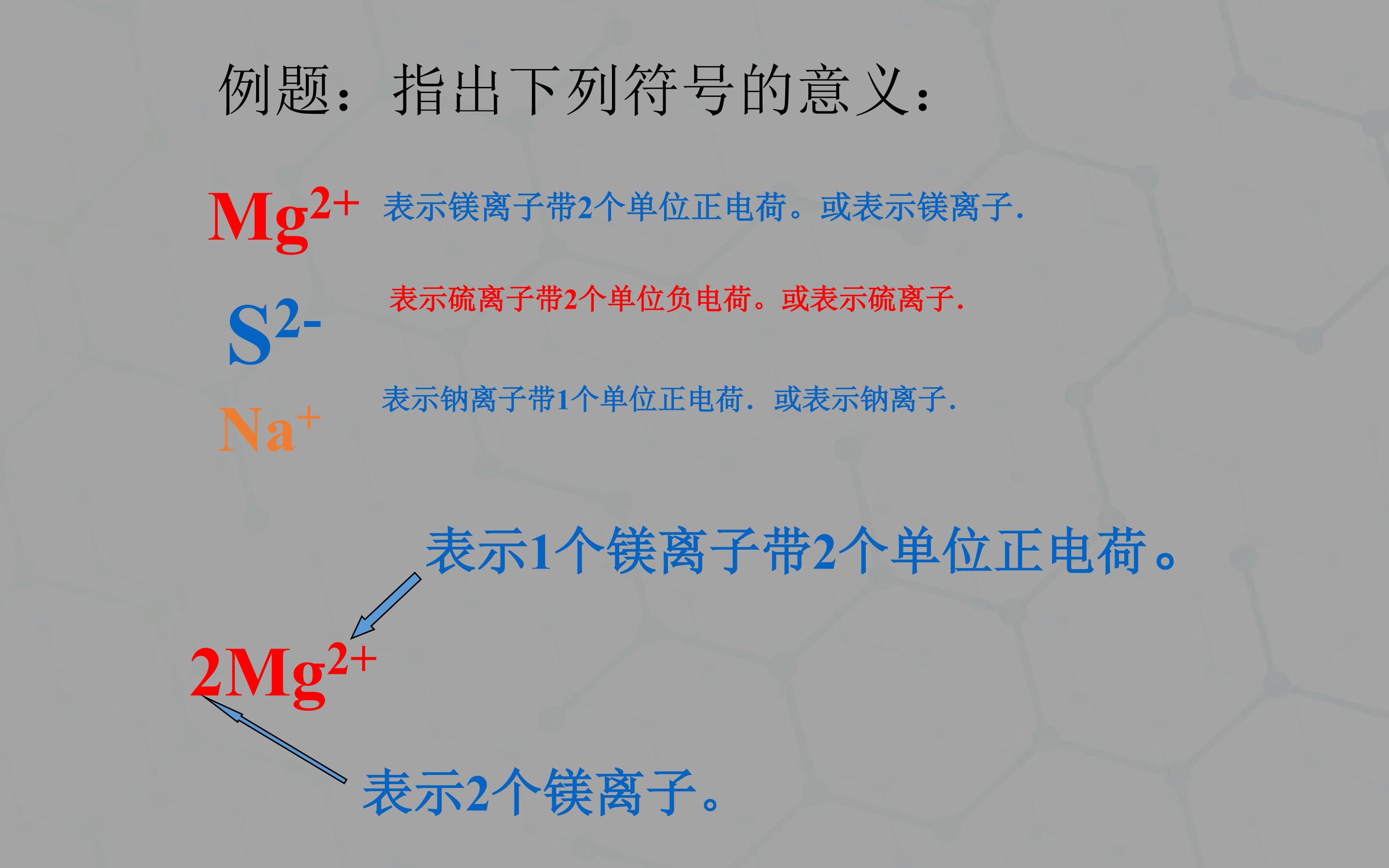 例题：指出下列符号的意义：

$Mg^{2+}$ 表示镁离子带2个单位正电荷。或表示镁离子.

$S^{2-}$ 表示硫离子带2个单位负电荷。或表示硫离子.

$Na^{+}$ 表示钠离子带1个单位正电荷．或表示钠离子.

表示1个镁离子带2个单位正电荷。

$2Mg^{2+}$

表示2个镁离子。